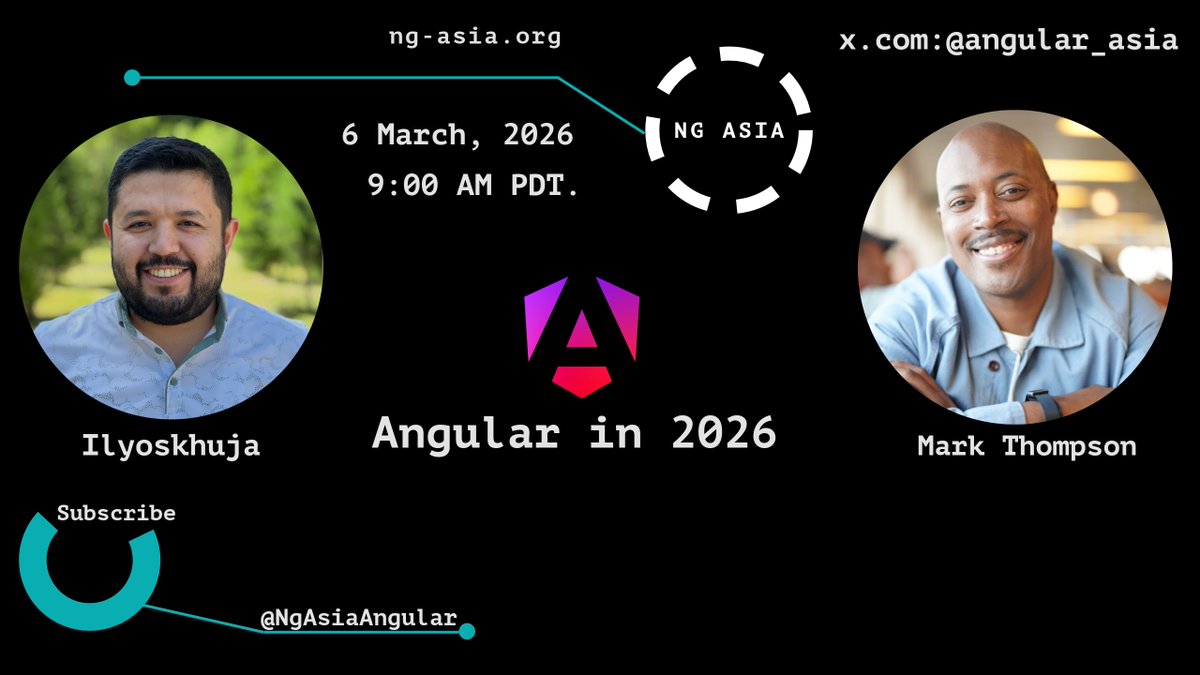 ng-asia.org

x.com:@angular_asia

NG ASIA

6 March, 2026
9:00 AM PDT.

Ilyoskhuja

Angular in 2026

Mark Thompson

Subscribe

@NgAsiaAngular